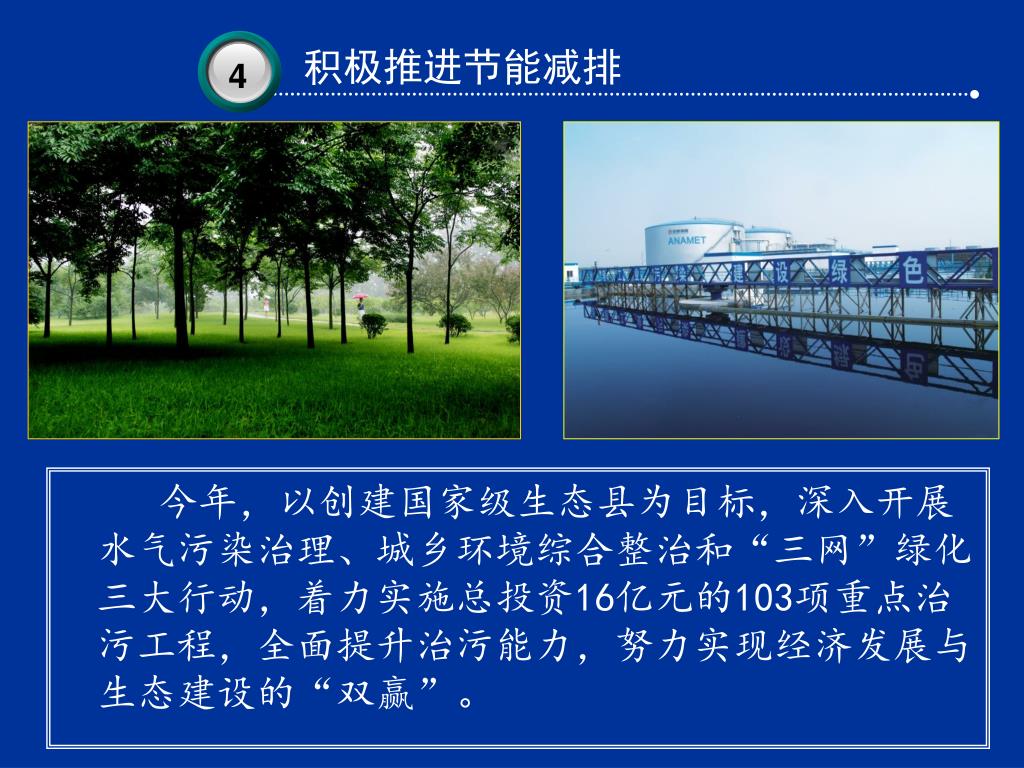 4

积极推进节能减排

ANAMET

建 设 绿 色

今年，以创建国家级生态县为目标，深入开展水气污染治理、城乡环境综合整治和“三网”绿化三大行动，着力实施总投资16亿元的103项重点治污工程，全面提升治污能力，努力实现经济发展与生态建设的“双赢”。